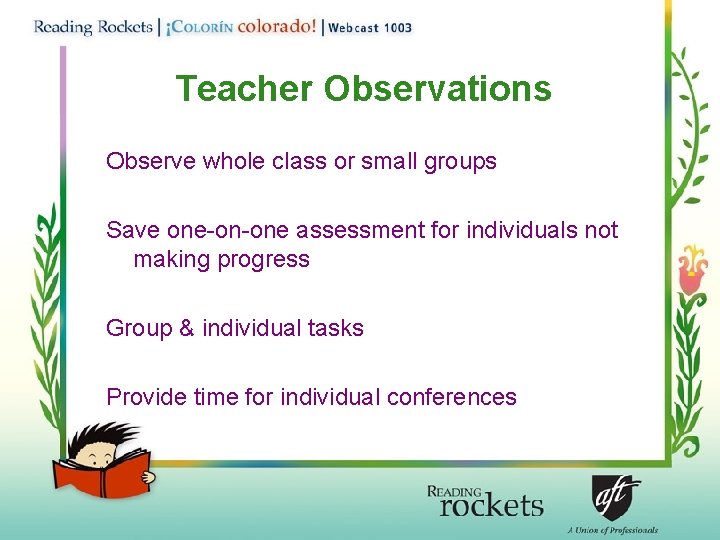 Reading Rockets | ¡Colorín colorado! | Webcast 1003

Teacher Observations

Observe whole class or small groups

Save one-on-one assessment for individuals not making progress

Group & individual tasks

Provide time for individual conferences

Reading rockets

aft

A Union of Professionals